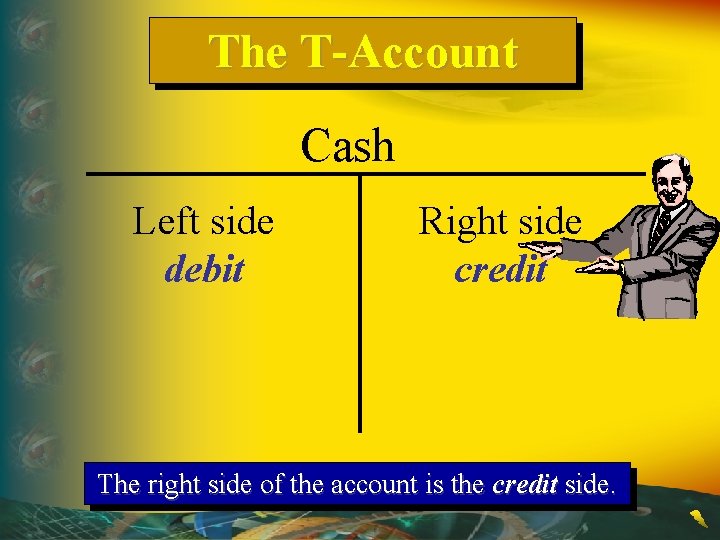 The T-Account

Cash

Left side
debit

Right side
credit

The right side of the account is the credit side.